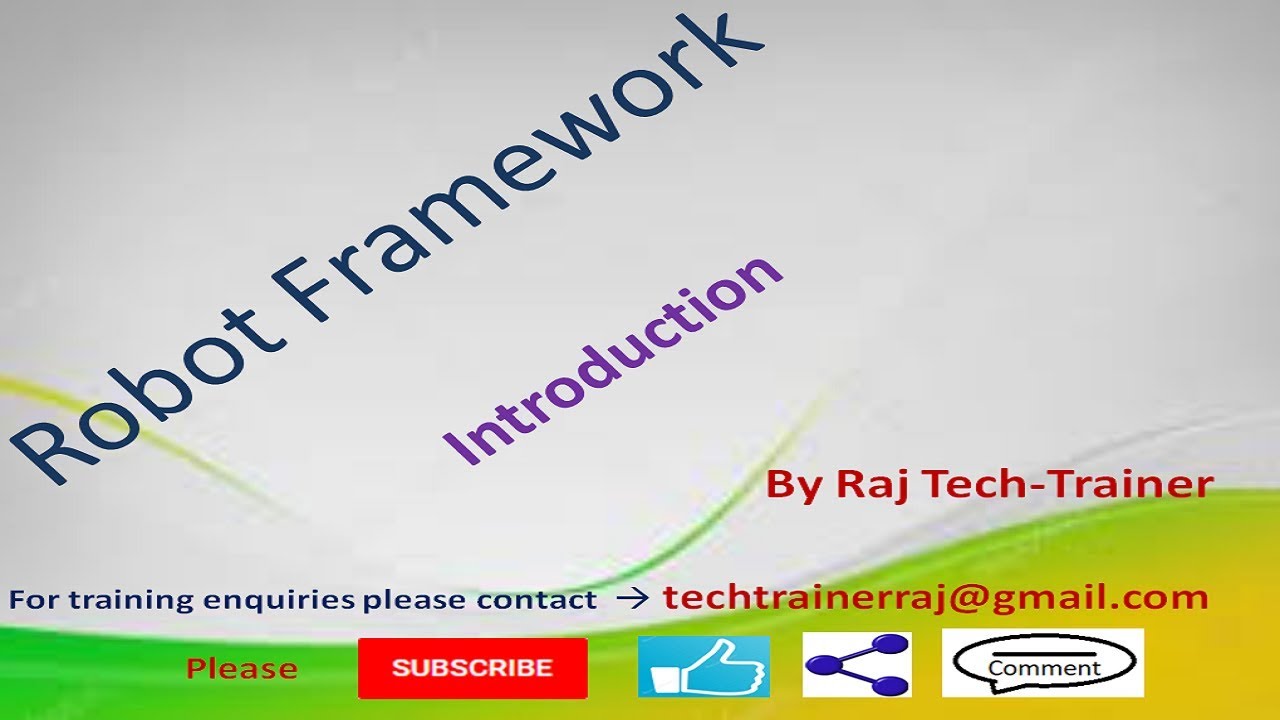 Robot Framework

Introduction

By Raj Tech-Trainer

For training enquiries please contact → techtrainerraj@gmail.com

Please SUBSCRIBE Comment